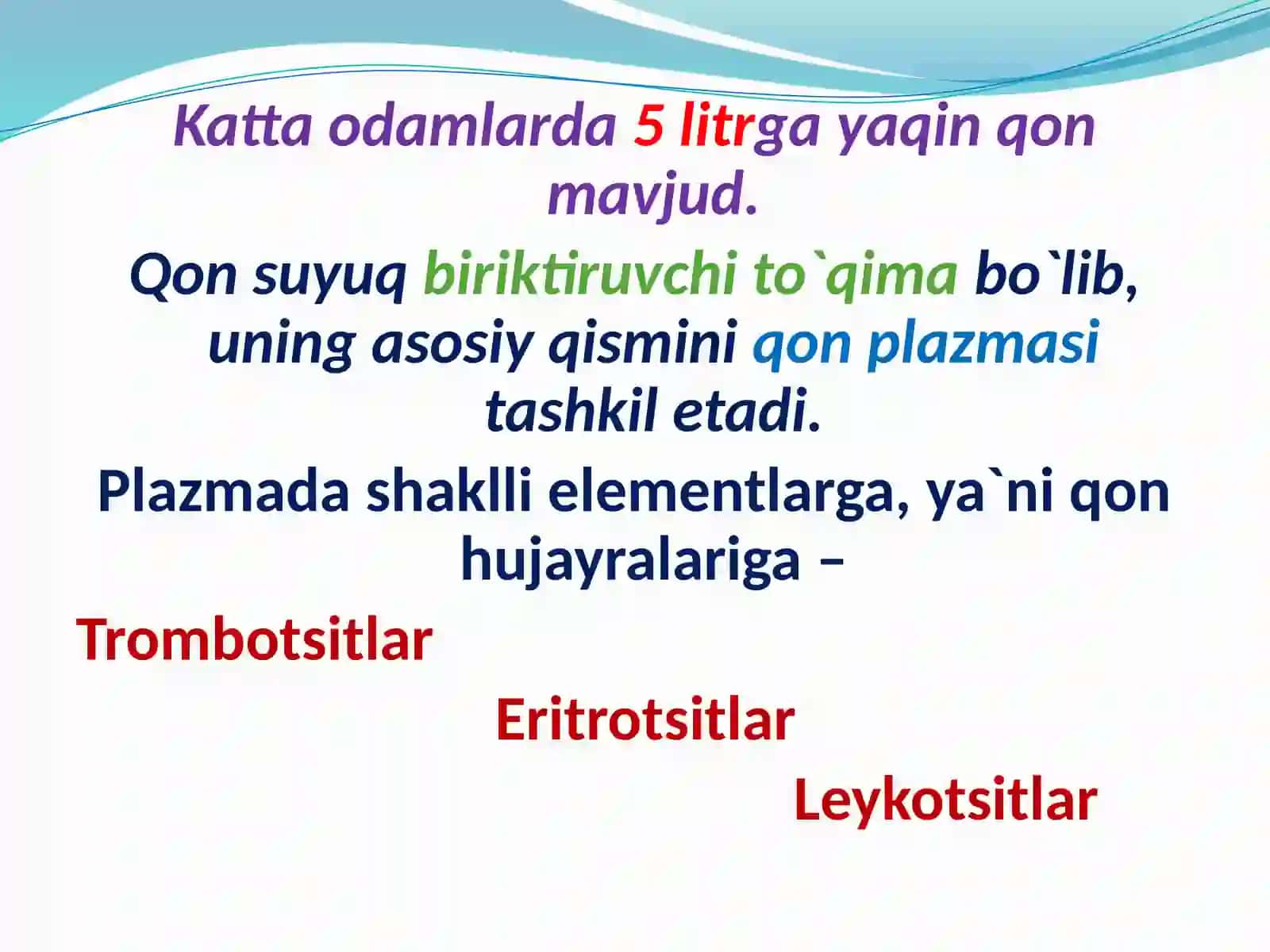 Katta odamlarda 5 litrga yaqin qon mavjud.

Qon suyuq biriktiruvchi to`qima bo`lib, uning asosiy qismini qon plazmasi tashkil etadi.

Plazmada shaklli elementlarga, ya`ni qon hujayralariga –

Trombotsitlar

Eritrotsitlar

Leykotsitlar